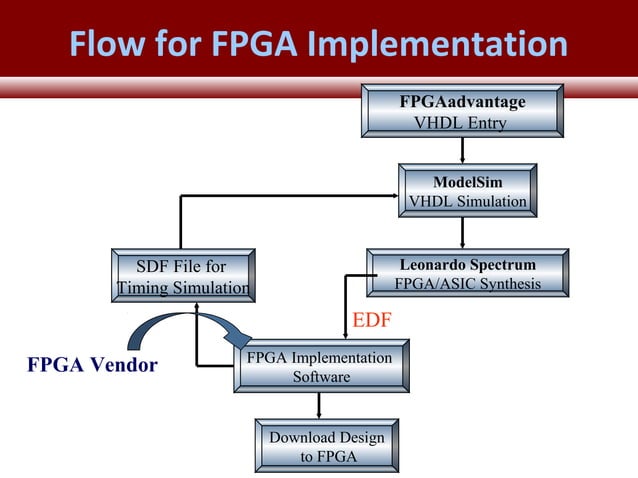 Flow for FPGA Implementation

FPGAadvantage
VHDL Entry

ModelSim
VHDL Simulation

SDF File for
Timing Simulation

Leonardo Spectrum
FPGA/ASIC Synthesis

EDF

FPGA Vendor

FPGA Implementation
Software

Download Design
to FPGA